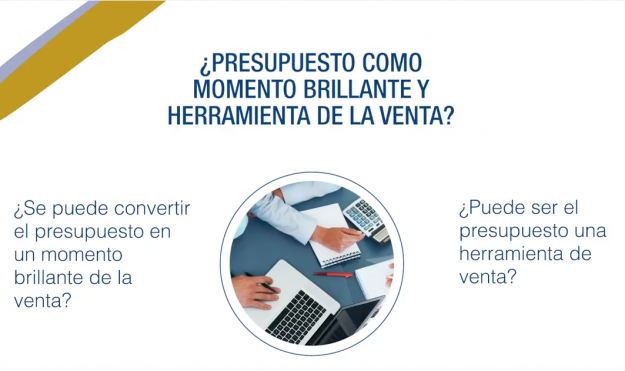 ¿PRESUPUESTO COMO MOMENTO BRILLANTE Y HERRAMIENTA DE LA VENTA?

¿Se puede convertir el presupuesto en un momento brillante de la venta?

¿Puede ser el presupuesto una herramienta de venta?